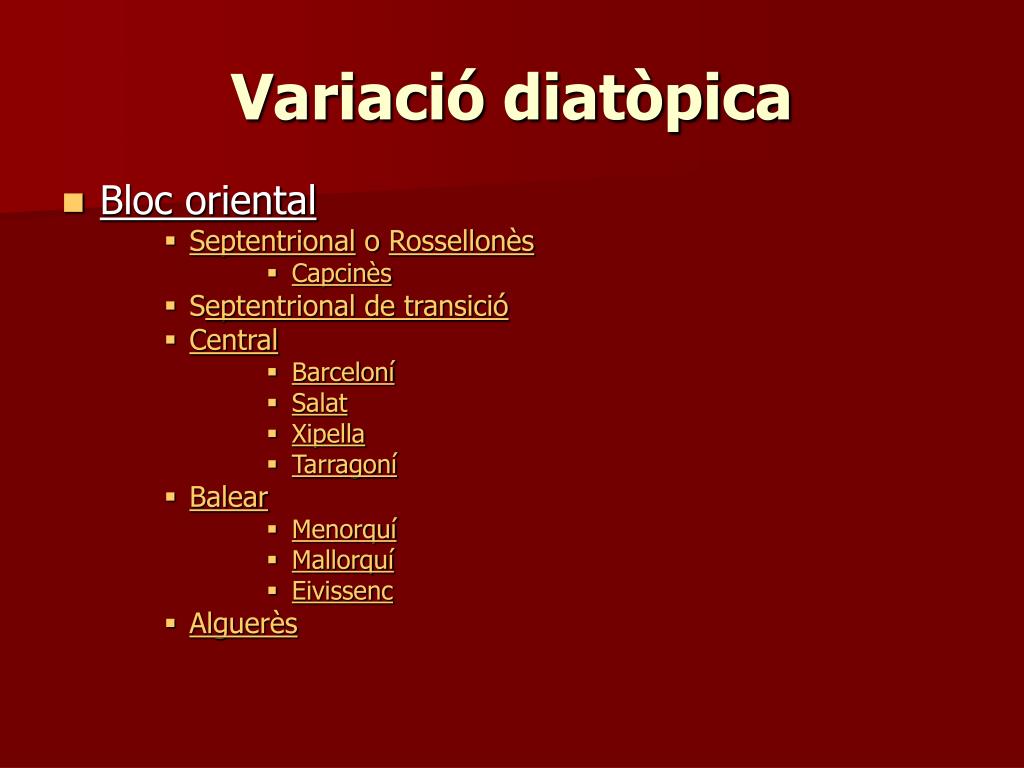 Variació diatòpica

Bloc oriental
Septentrional o Rossellonès
Capcinès
Septentrional de transició
Central
Barceloní
Salat
Xipella
Tarragoní
Balear
Menorquí
Mallorquí
Eivissenc
Alguerès